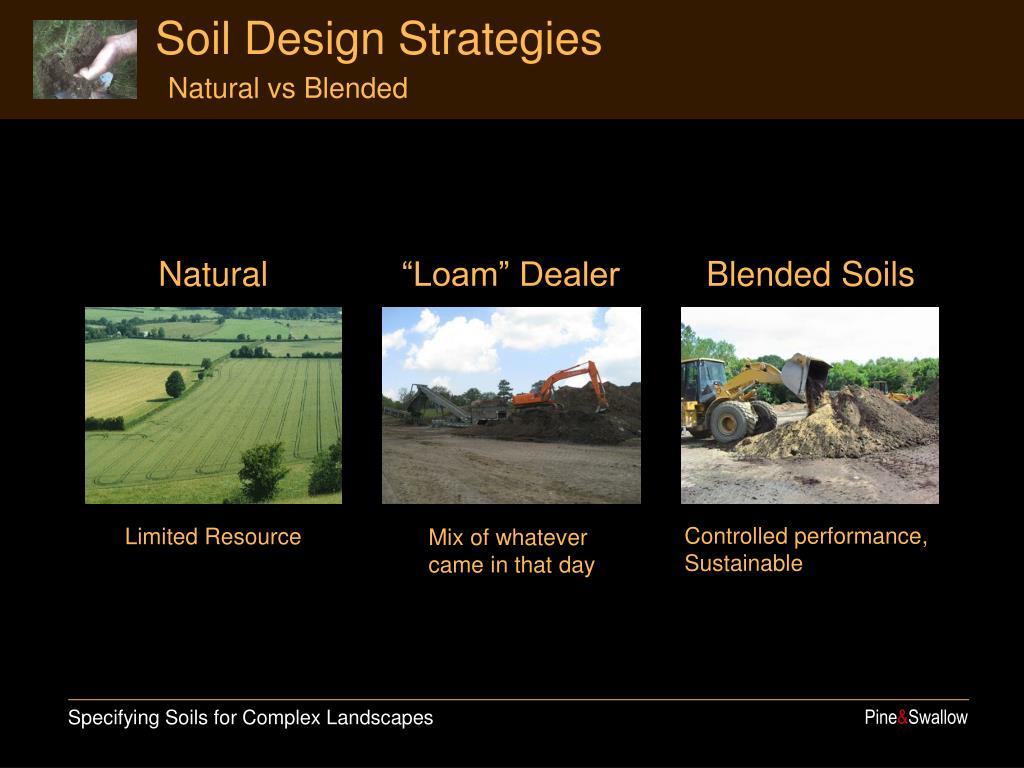 Soil Design Strategies
Natural vs Blended

Natural

Limited Resource

“Loam” Dealer

Mix of whatever came in that day

Blended Soils

Controlled performance, Sustainable

Specifying Soils for Complex Landscapes

Pine&Swallow